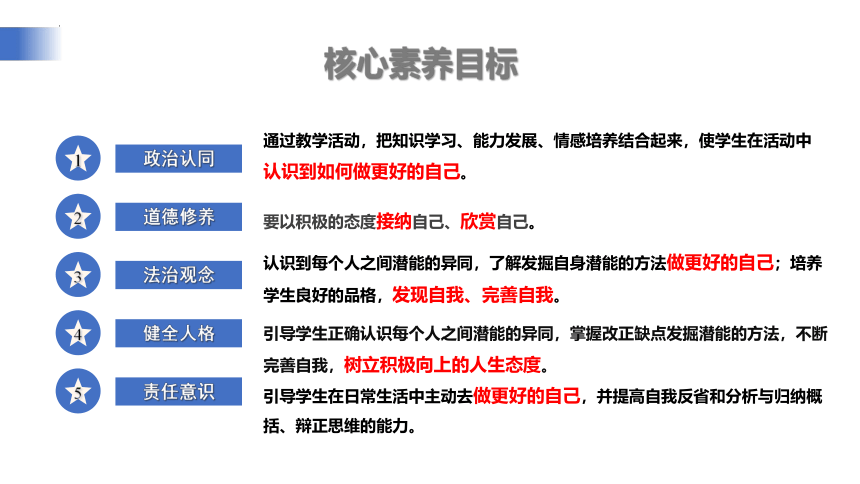 核心素养目标

1 政治认同

通过教学活动，把知识学习、能力发展、情感培养结合起来，使学生在活动中认识到如何做更好的自己。

2 道德修养

要以积极的态度接纳自己、欣赏自己。

3 法治观念

认识到每个人之间潜能的异同，了解发掘自身潜能的方法做更好的自己；培养学生良好的品格，发现自我、完善自我。

4 健全人格

引导学生正确认识每个人之间潜能的异同，掌握改正缺点发掘潜能的方法，不断完善自我，树立积极向上的人生态度。

5 责任意识

引导学生在日常生活中主动去做更好的自己，并提高自我反省和分析与归纳概括、辩正思维的能力。